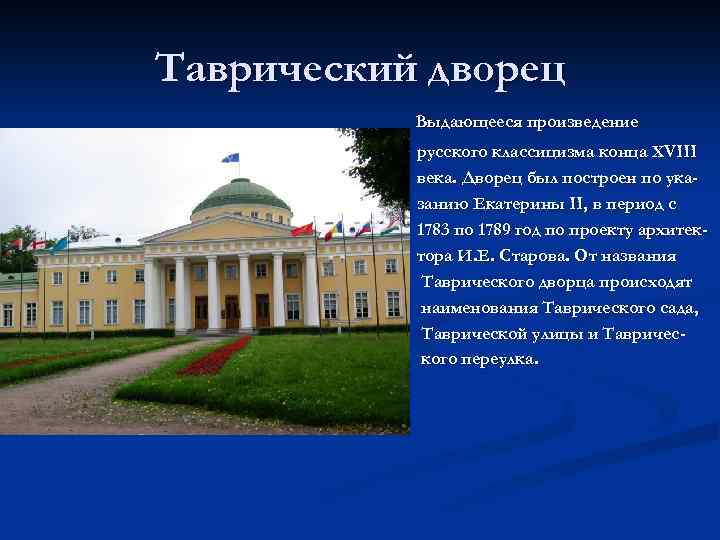 Таврический дворец

Выдающееся произведение русского классицизма конца XVIII века. Дворец был построен по указанию Екатерины II, в период с 1783 по 1789 год по проекту архитектора И.Е. Старова. От названия Таврического дворца происходят наименования Таврического сада, Таврической улицы и Таврического переулка.